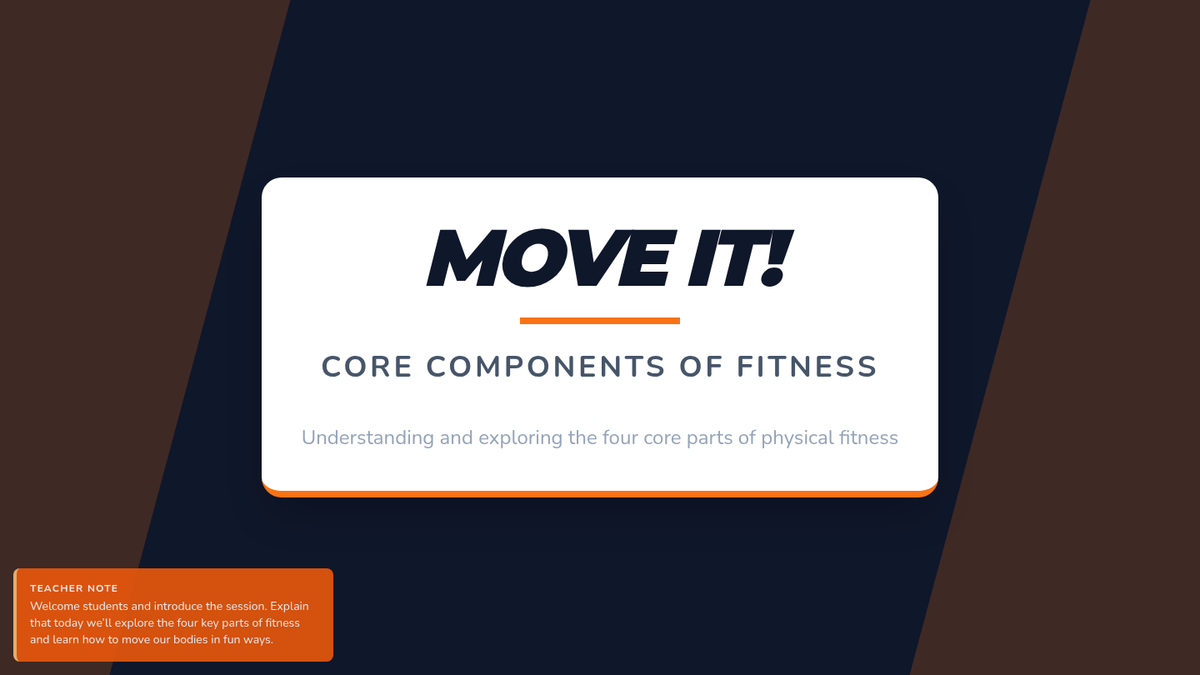 MOVE IT!

CORE COMPONENTS OF FITNESS

Understanding and exploring the four core parts of physical fitness

TEACHER NOTE
Welcome students and introduce the session. Explain that today we'll explore the four key parts of fitness and learn how to move our bodies in fun ways.